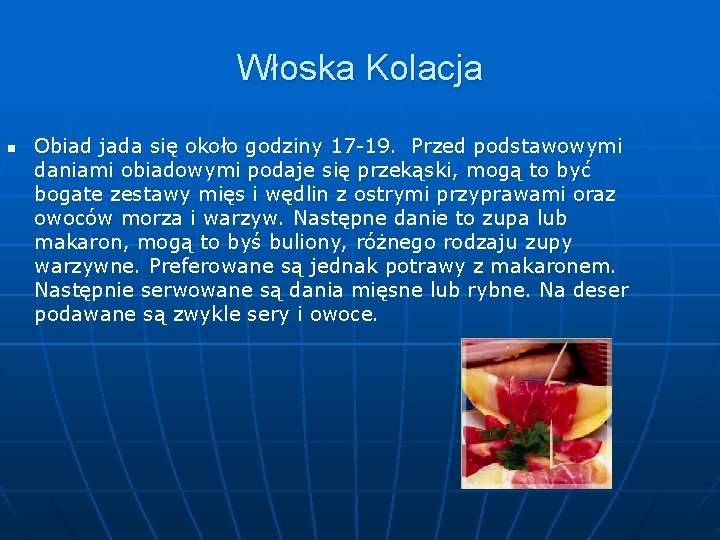 Włoska Kolacja

Obiad jada się około godziny 17-19. Przed podstawowymi daniami obiadowymi podaje się przekąski, mogą to być bogate zestawy mięs i wędlin z ostrymi przyprawami oraz owoców morza i warzyw. Następne danie to zupa lub makaron, mogą to byś buliony, różnego rodzaju zupy warzywne. Preferowane są jednak potrawy z makaronem. Następnie serwowane są dania mięsne lub rybne. Na deser podawane są zwykle sery i owoce.